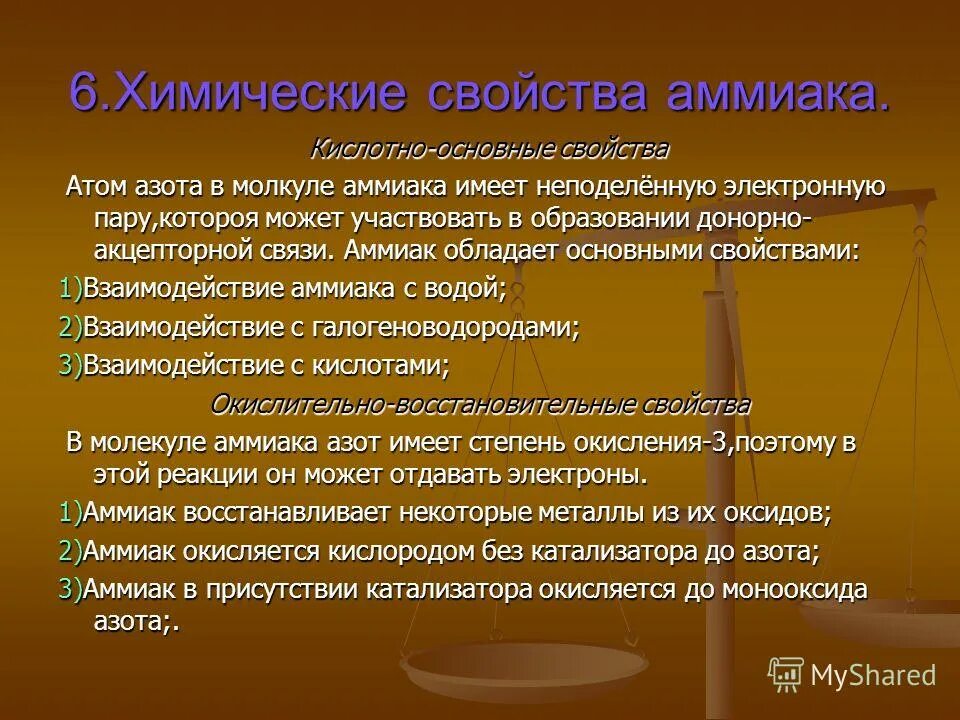 6.Химические свойства аммиака.

Кислотно-основные свойства

Атом азота в молкуле аммиака имеет неподелённую электронную пару,котороя может участвовать в образовании донорно-акцепторной связи. Аммиак обладает основными свойствами:

1)Взаимодействие аммиака с водой;

2)Взаимодействие с галогеноводородами;

3)Взаимодействие с кислотами;

Окислительно-восстановительные свойства

В молекуле аммиака азот имеет степень окисления-3,поэтому в этой реакции он может отдавать электроны.

1)Аммиак восстанавливает некоторые металлы из их оксидов;

2)Аммиак окисляется кислородом без катализатора до азота;

3)Аммиак в присутствии катализатора окисляется до монооксида азота;.

MyShared